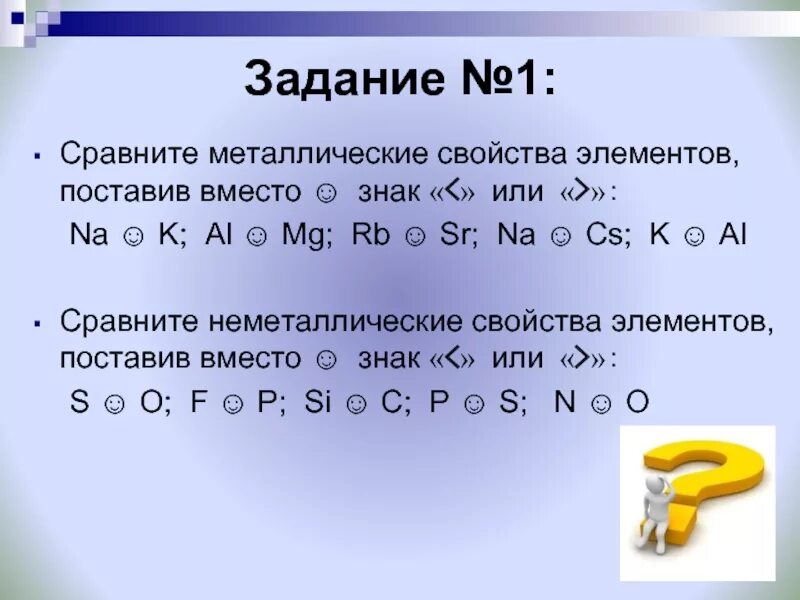 Задание №1:

▪ Сравните металлические свойства элементов, поставив вместо ☺ знак «<» или «>»:

Na ☺ K; Al ☺ Mg; Rb ☺ Sr; Na ☺ Cs; K ☺ Al

▪ Сравните неметаллические свойства элементов, поставив вместо ☺ знак «<» или «>»:

S ☺ O; F ☺ P; Si ☺ C; P ☺ S; N ☺ O